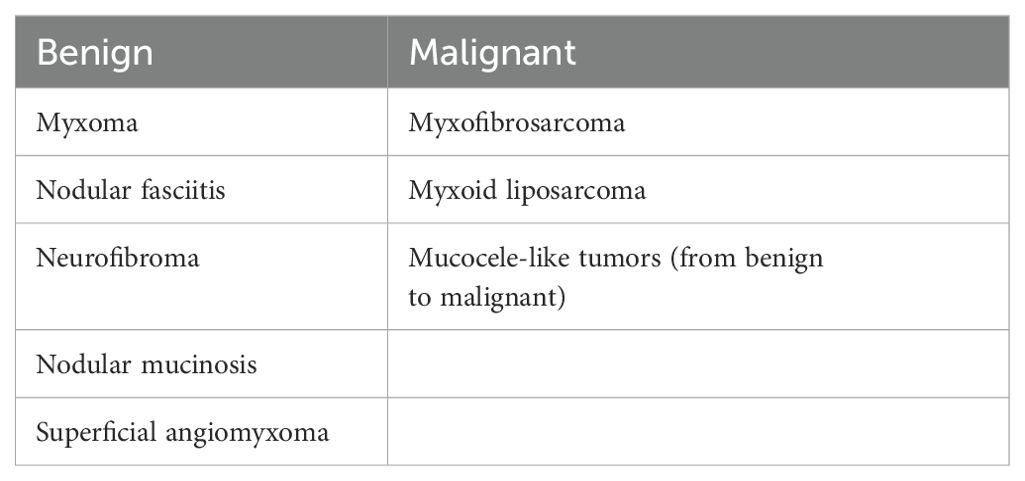 | Benign | Malignant |
|---|---|
| Myxoma | Myxofibrosarcoma |
| Nodular fasciitis | Myxoid liposarcoma |
| Neurofibroma | Mucocele-like tumors (from benign to malignant) |
| Nodular mucinosis | |
| Superficial angiomyxoma | |